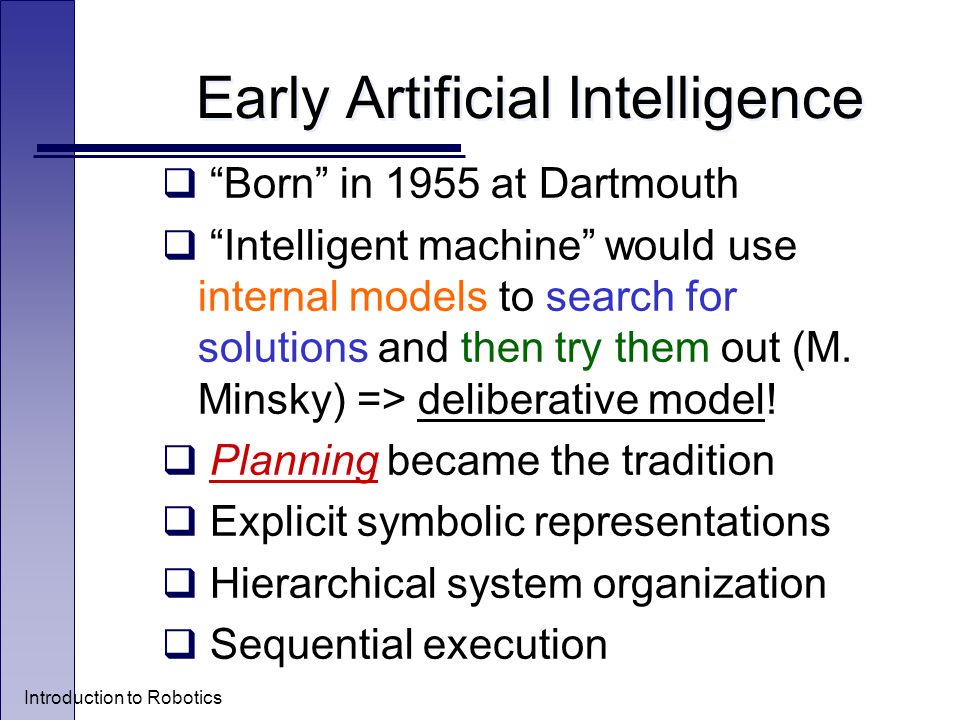 Early Artificial Intelligence

❑ “Born” in 1955 at Dartmouth

❑ “Intelligent machine” would use internal models to search for solutions and then try them out (M. Minsky) => deliberative model!

❑ Planning became the tradition

❑ Explicit symbolic representations

❑ Hierarchical system organization

❑ Sequential execution

Introduction to Robotics